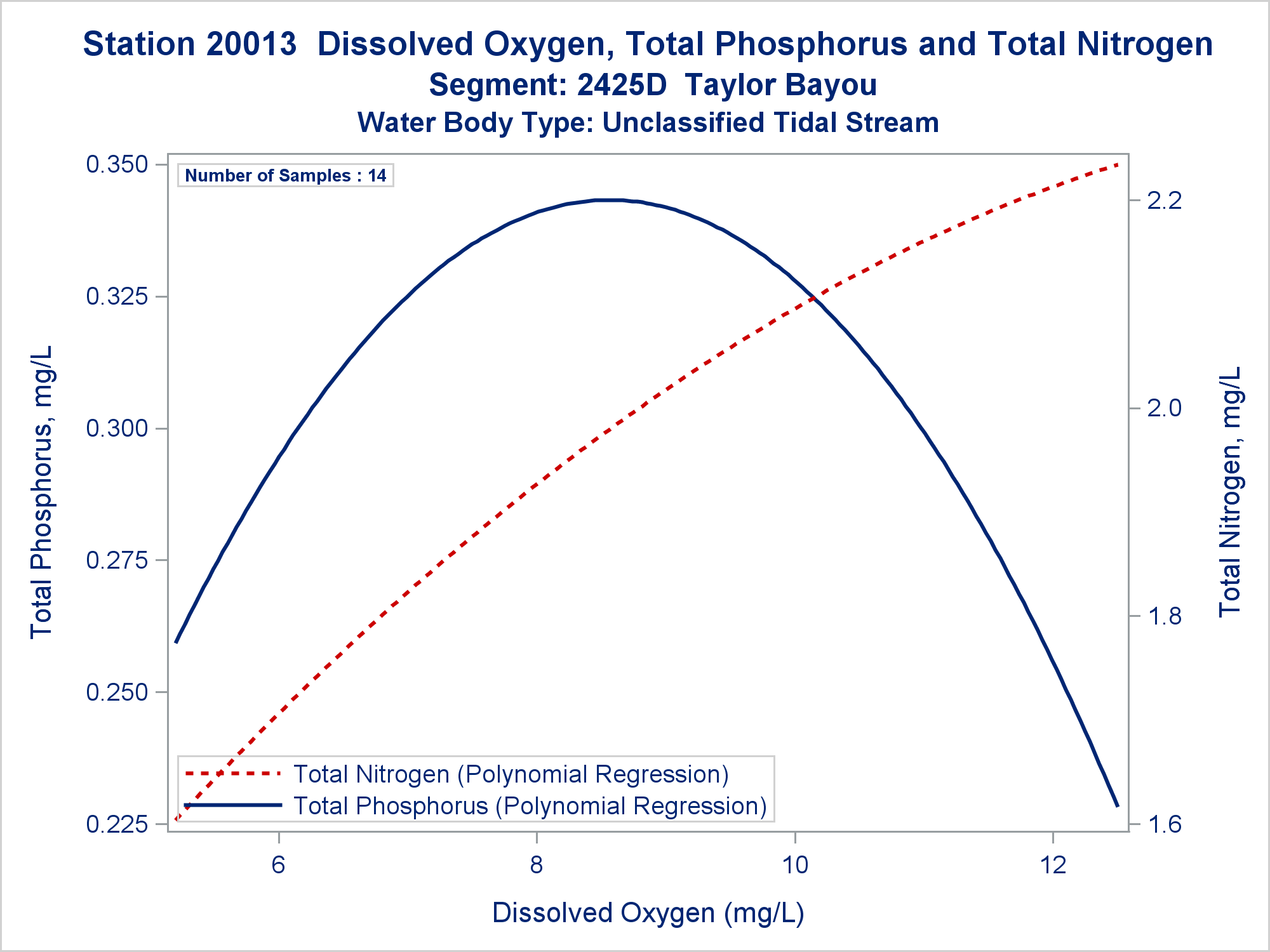 Station 20013 Dissolved Oxygen, Total Phosphorus and Total Nitrogen
Segment: 2425D Taylor Bayou
Water Body Type: Unclassified Tidal Stream

Number of Samples : 14

Total Phosphorus, mg/L

0.350
0.325
0.300
0.275
0.250
0.225

Total Nitrogen, mg/L

2.2
2.0
1.8
1.6

Total Nitrogen (Polynomial Regression)
Total Phosphorus (Polynomial Regression)

6
8
10
12

Dissolved Oxygen (mg/L)